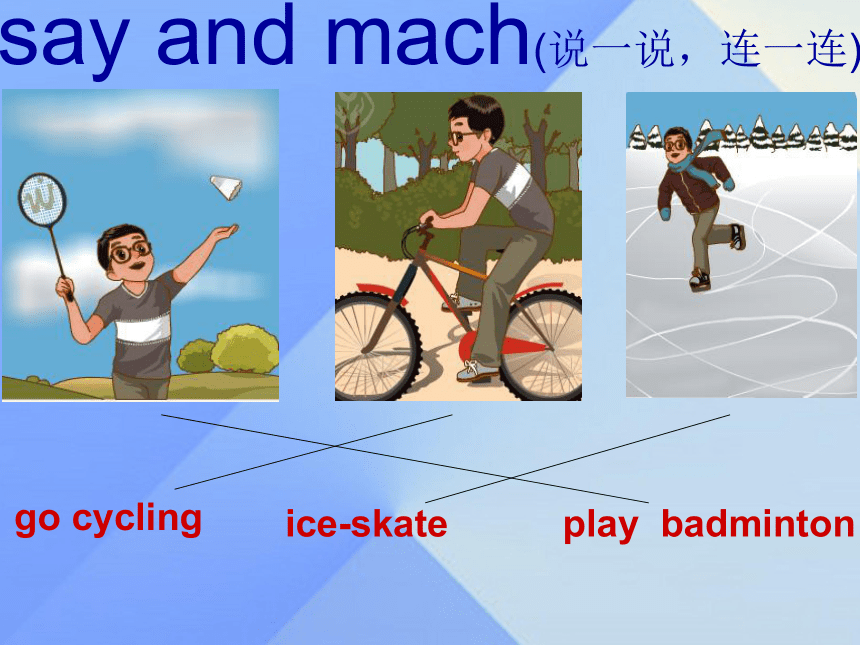 say and mach(说一说，连一连)

go cycling

ice-skate

play badminton